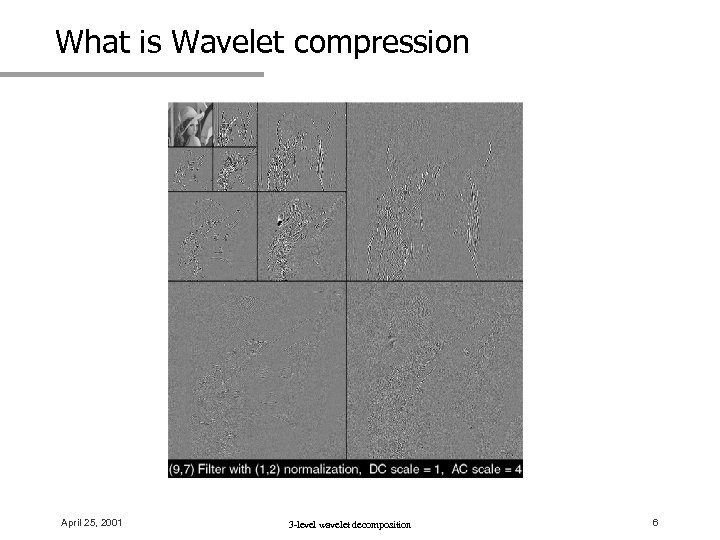 What is Wavelet compression

(9,7) Filter with (1,2) normalization, DC scale = 1, AC scale = 4

April 25, 2001

3-level wavelet decomposition

6